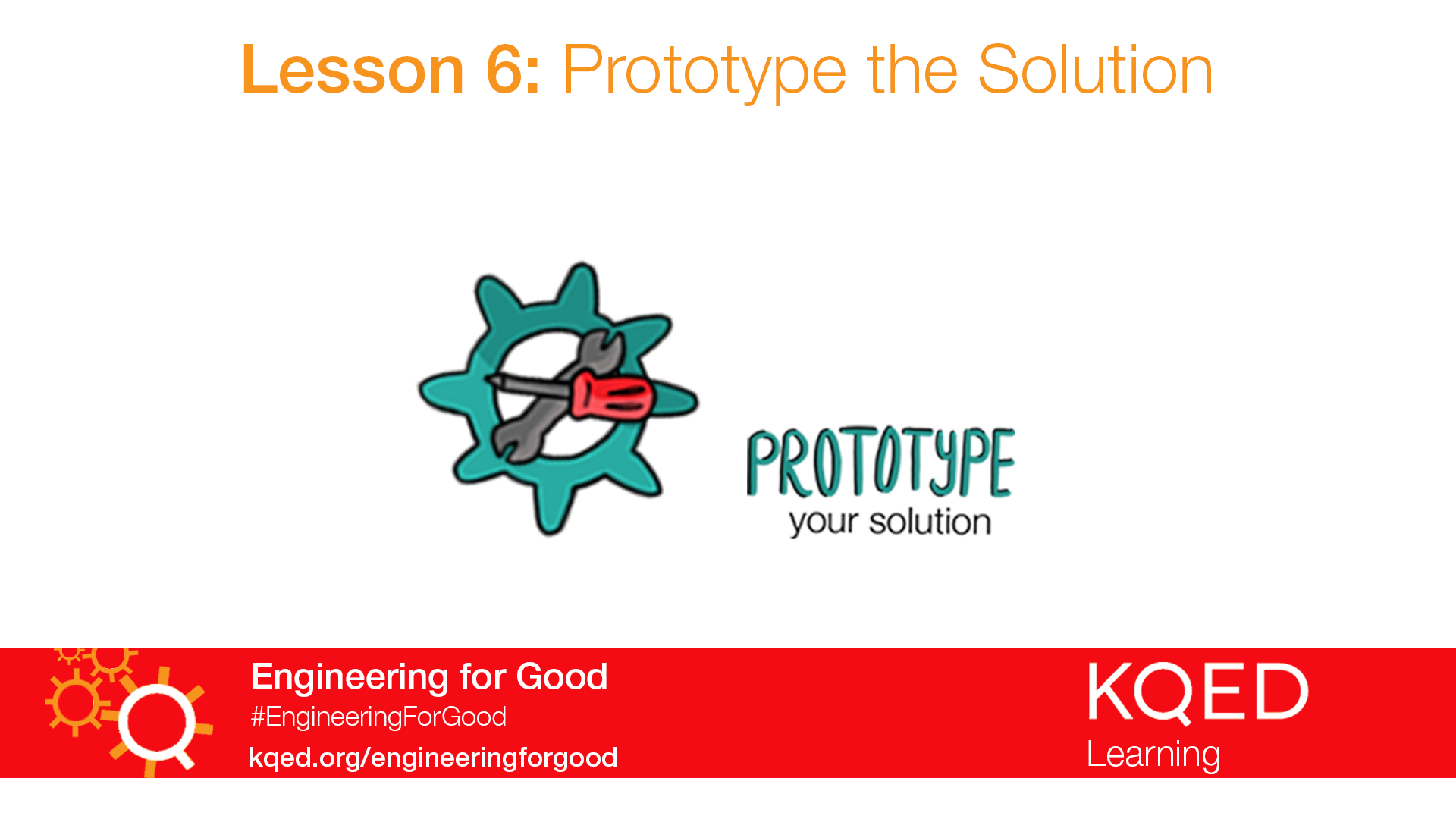 Lesson 6: Prototype the Solution

PROTOTYPE
your solution

Engineering for Good
#EngineeringForGood
kqed.org/engineeringforgood

KQED
Learning